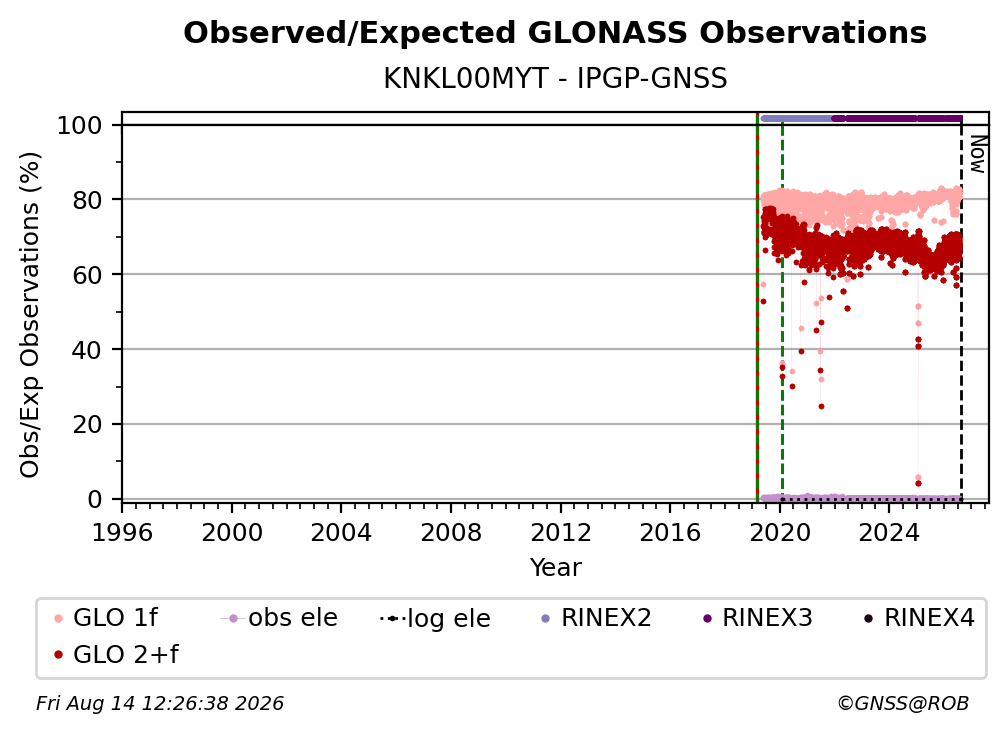 Observed/Expected GLONASS Observations
KNKL00MYT - IPGP-GNSS

Obs/Exp Observations (%)
100
80
60
40
20
0

Now

1996 2000 2004 2008 2012 2016 2020 2024
Year

GLO 1f
obs ele
log ele
RINEX2
RINEX3
RINEX4
GLO 2+f

Fri Aug 14 12:26:38 2026
©GNSS@ROB